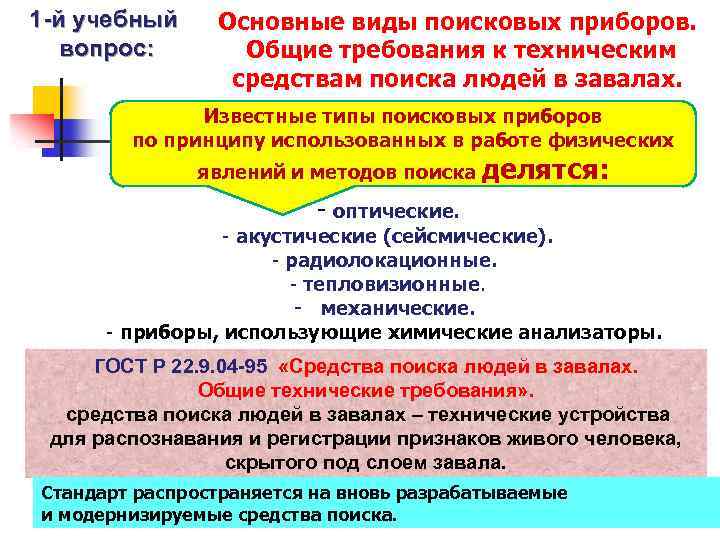 1-й учебный вопрос:

Основные виды поисковых приборов. Общие требования к техническим средствам поиска людей в завалах.

Известные типы поисковых приборов по принципу использованных в работе физических явлений и методов поиска делятся:

- оптические.
- акустические (сейсмические).
- радиолокационные.
- тепловизионные.
- механические.
- приборы, использующие химические анализаторы.

ГОСТ Р 22.9.04-95 «Средства поиска людей в завалах. Общие технические требования».
средства поиска людей в завалах – технические устройства для распознавания и регистрации признаков живого человека, скрытого под слоем завала.

Стандарт распространяется на вновь разрабатываемые и модернизируемые средства поиска.